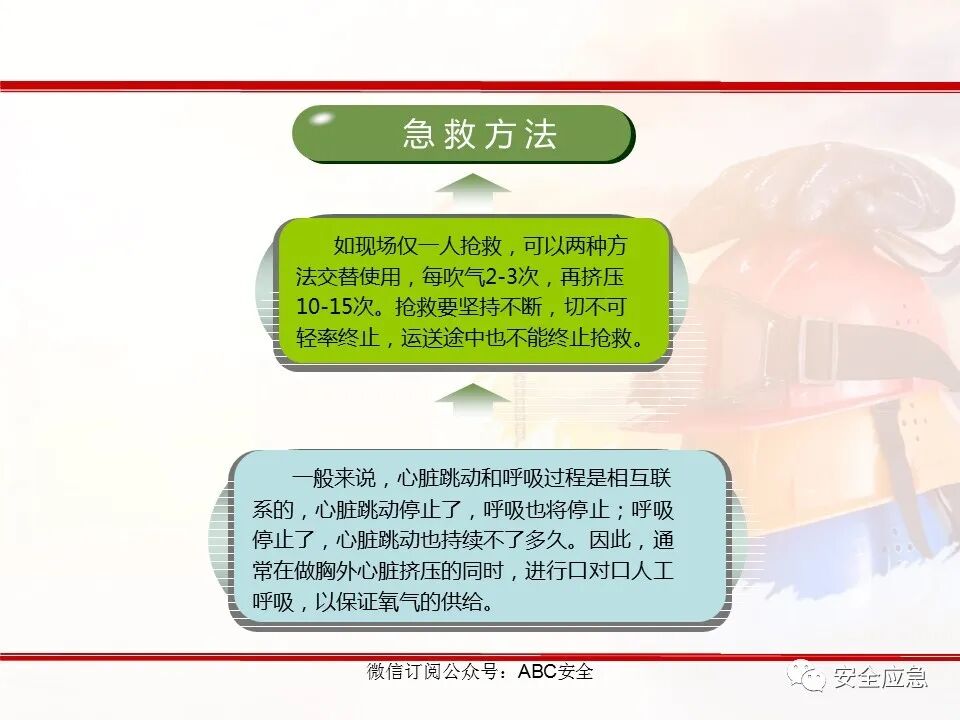 急救方法

如现场仅一人抢救，可以两种方法交替使用，每吹气2-3次，再挤压10-15次。抢救要坚持不断，切不可轻率终止，运送途中也不能终止抢救。

一般来说，心脏跳动和呼吸过程是相互联系的，心脏跳动停止了，呼吸也将停止；呼吸停止了，心脏跳动也持续不了多久。因此，通常在做胸外心脏挤压的同时，进行口对口人工呼吸，以保证氧气的供给。

微信订阅公众号：ABC安全

安全应急